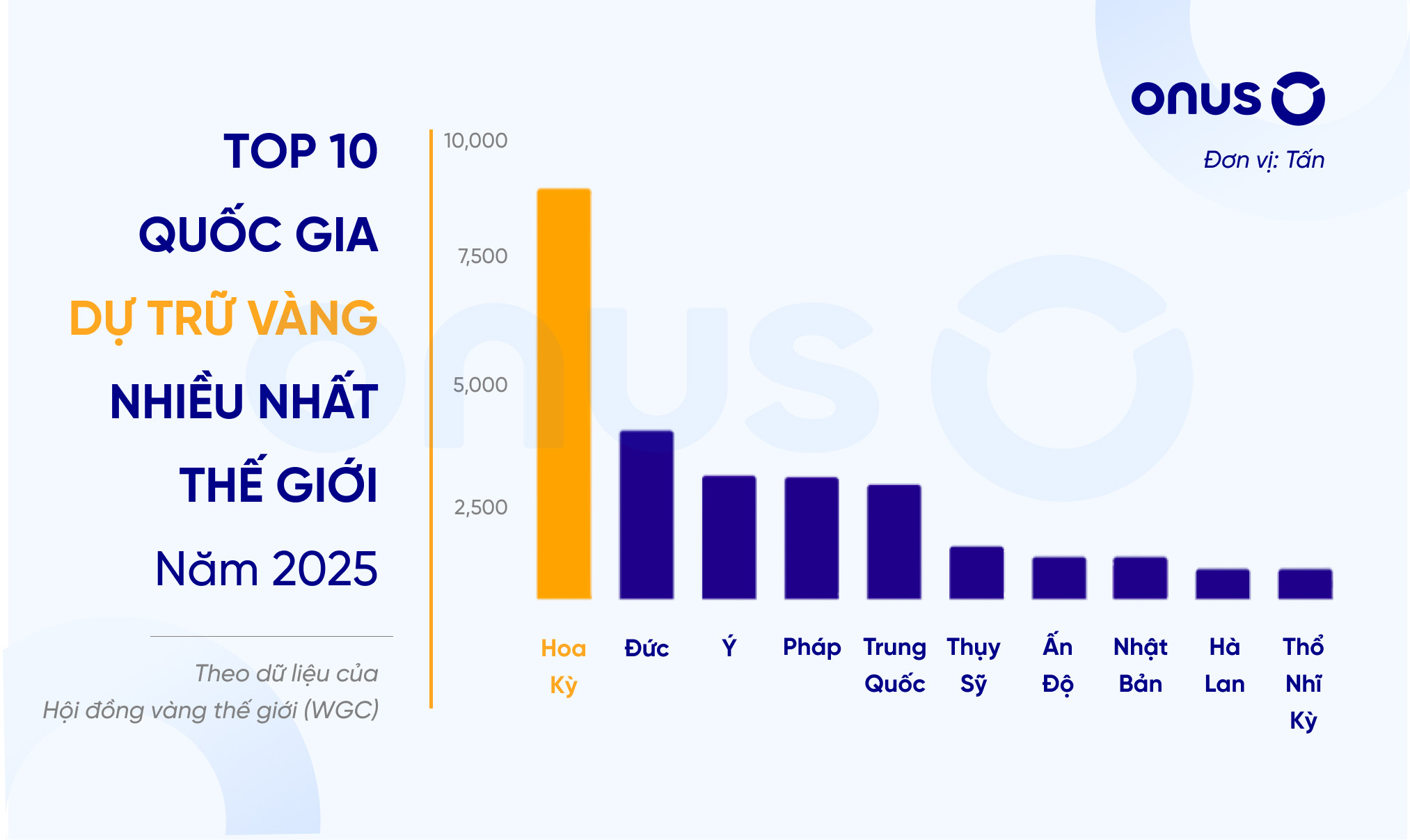 TOP 10
QUỐC GIA
DỰ TRỮ VÀNG
NHIỀU NHẤT
THẾ GIỚI
Năm 2025

Theo dữ liệu của
Hội đồng vàng thế giới (WGC)

onus

Đơn vị: Tấn

10,000
7,500
5,000
2,500

Hoa Kỳ
Đức
Ý
Pháp
Trung Quốc
Thụy Sỹ
Ấn Độ
Nhật Bản
Hà Lan
Thổ Nhĩ Kỳ